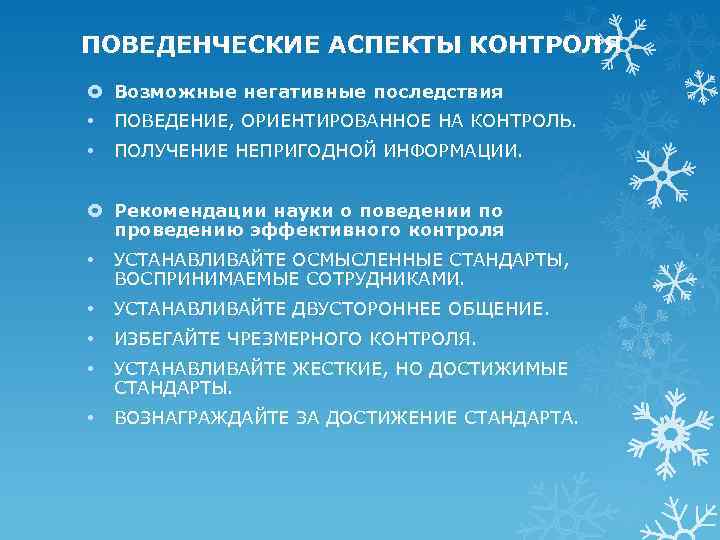 ПОВЕДЕНЧЕСКИЕ АСПЕКТЫ КОНТРОЛЯ

Возможные негативные последствия
• ПОВЕДЕНИЕ, ОРИЕНТИРОВАННОЕ НА КОНТРОЛЬ.
• ПОЛУЧЕНИЕ НЕПРИГОДНОЙ ИНФОРМАЦИИ.

Рекомендации науки о поведении по проведению эффективного контроля
• УСТАНАВЛИВАЙТЕ ОСМЫСЛЕННЫЕ СТАНДАРТЫ, ВОСПРИНИМАЕМЫЕ СОТРУДНИКАМИ.
• УСТАНАВЛИВАЙТЕ ДВУСТОРОННЕЕ ОБЩЕНИЕ.
• ИЗБЕГАЙТЕ ЧРЕЗМЕРНОГО КОНТРОЛЯ.
• УСТАНАВЛИВАЙТЕ ЖЕСТКИЕ, НО ДОСТИЖИМЫЕ СТАНДАРТЫ.
• ВОЗНАГРАЖДАЙТЕ ЗА ДОСТИЖЕНИЕ СТАНДАРТА.